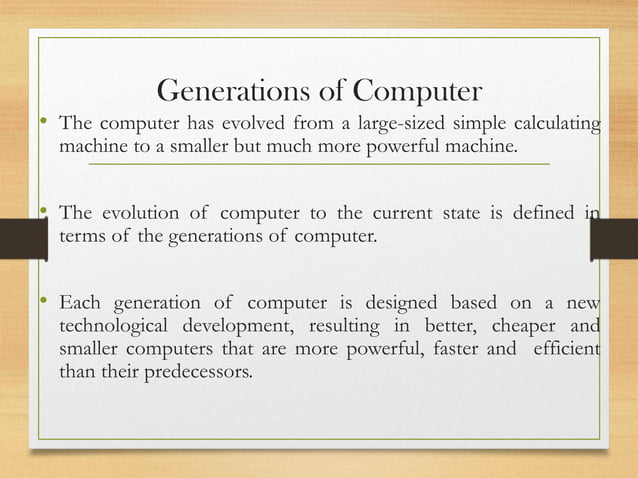 Generations of Computer

• The computer has evolved from a large-sized simple calculating machine to a smaller but much more powerful machine.

• The evolution of computer to the current state is defined in terms of the generations of computer.

• Each generation of computer is designed based on a new technological development, resulting in better, cheaper and smaller computers that are more powerful, faster and efficient than their predecessors.